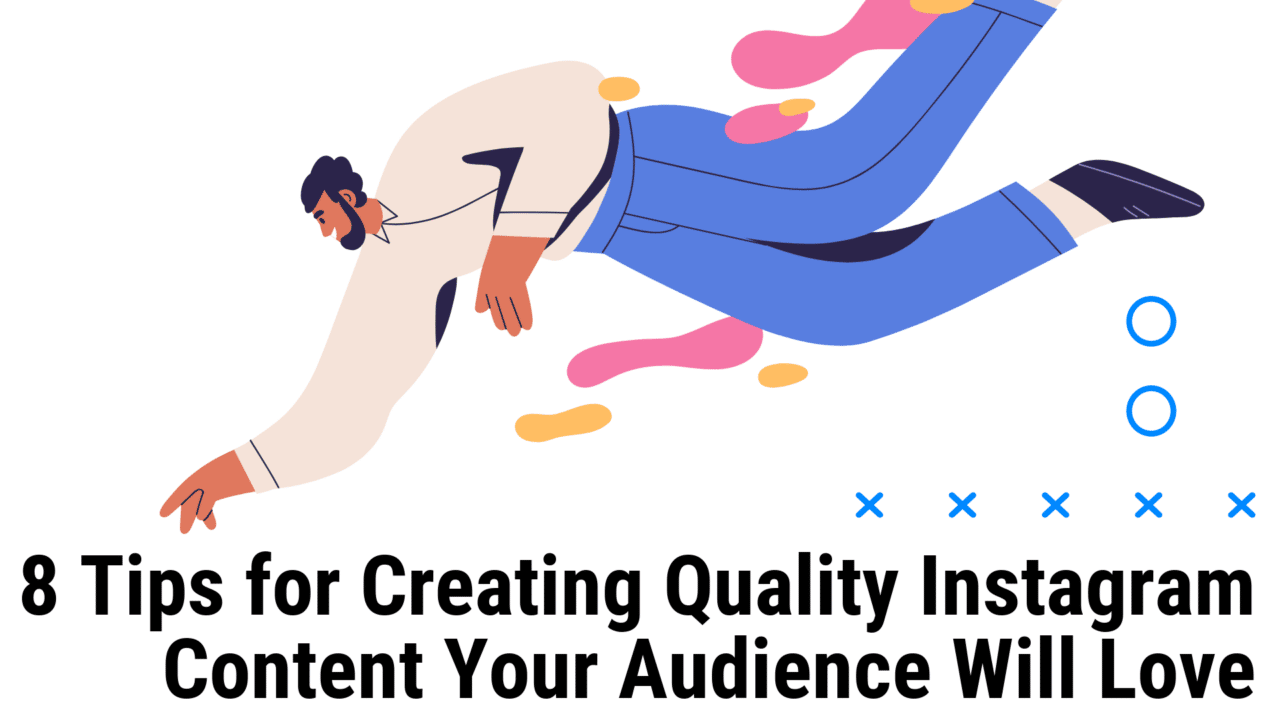 8 Tips for Creating Quality Instagram Content Your Audience Will Love